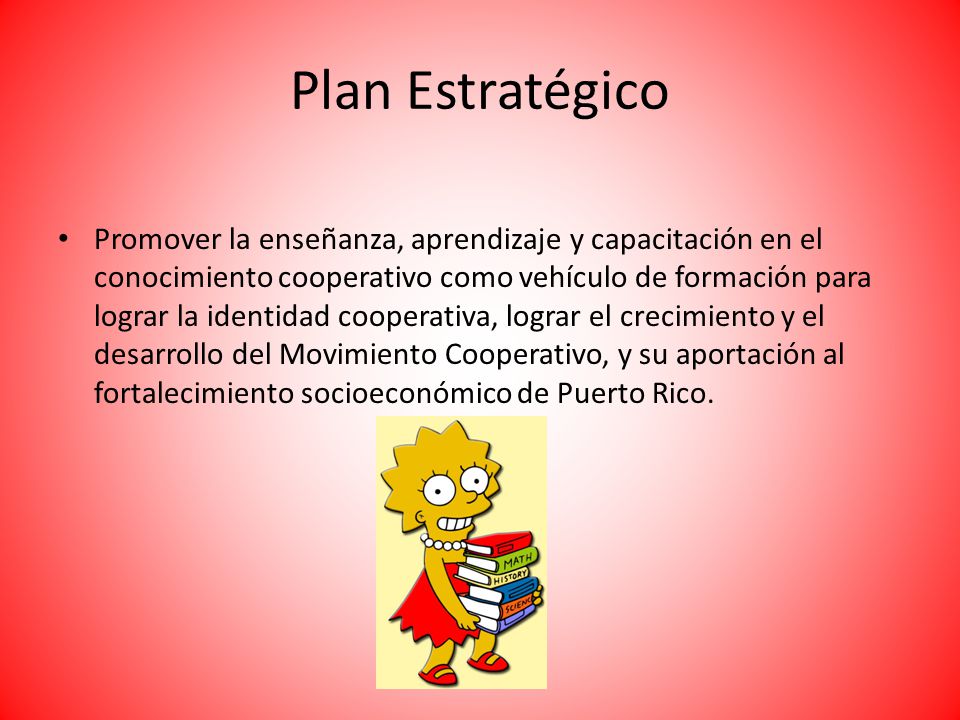 Plan Estratégico

• Promover la enseñanza, aprendizaje y capacitación en el conocimiento cooperativo como vehículo de formación para lograr la identidad cooperativa, lograr el crecimiento y el desarrollo del Movimiento Cooperativo, y su aportación al fortalecimiento socioeconómico de Puerto Rico.

MATH
HISTORY
SCIENCE